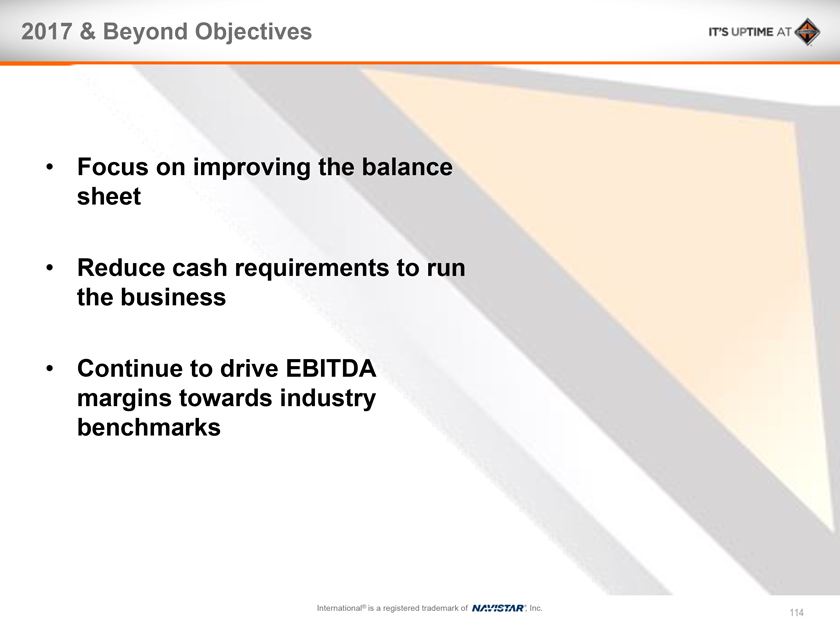 2017 & Beyond Objectives

IT'S UPTIME AT

• Focus on improving the balance sheet

• Reduce cash requirements to run the business

• Continue to drive EBITDA margins towards industry benchmarks

International® is a registered trademark of NAVISTAR, Inc.

114